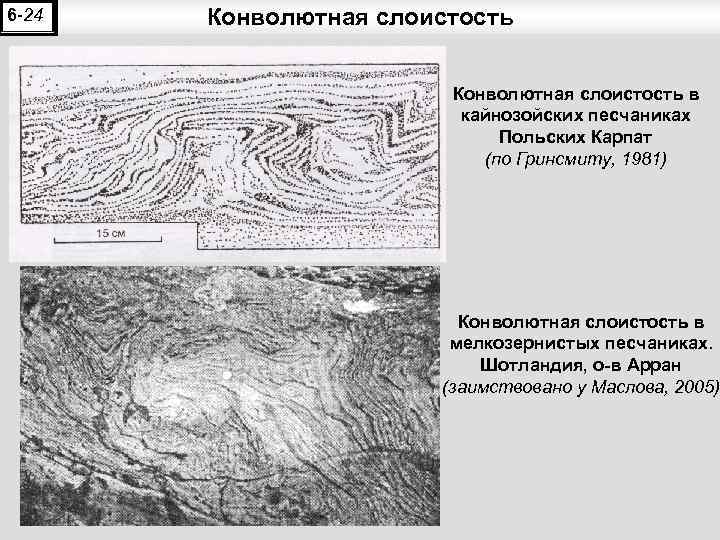 6-24

Конволютная слоистость

15 см

Конволютная слоистость в кайнозойских песчаниках Польских Карпат
(по Гринсмиту, 1981)

Конволютная слоистость в мелкозернистых песчаниках. Шотландия, о-в Арран
(заимствовано у Маслова, 2005)